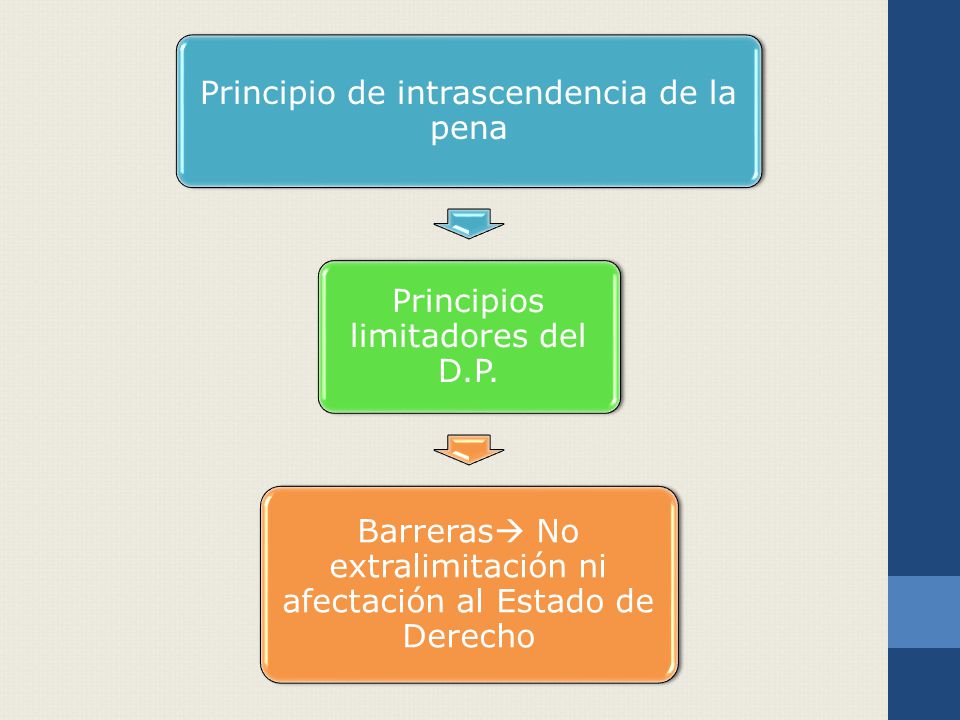 Principio de intrascendencia de la pena

Principios limitadores del D.P.

Barreras→ No extralimitación ni afectación al Estado de Derecho